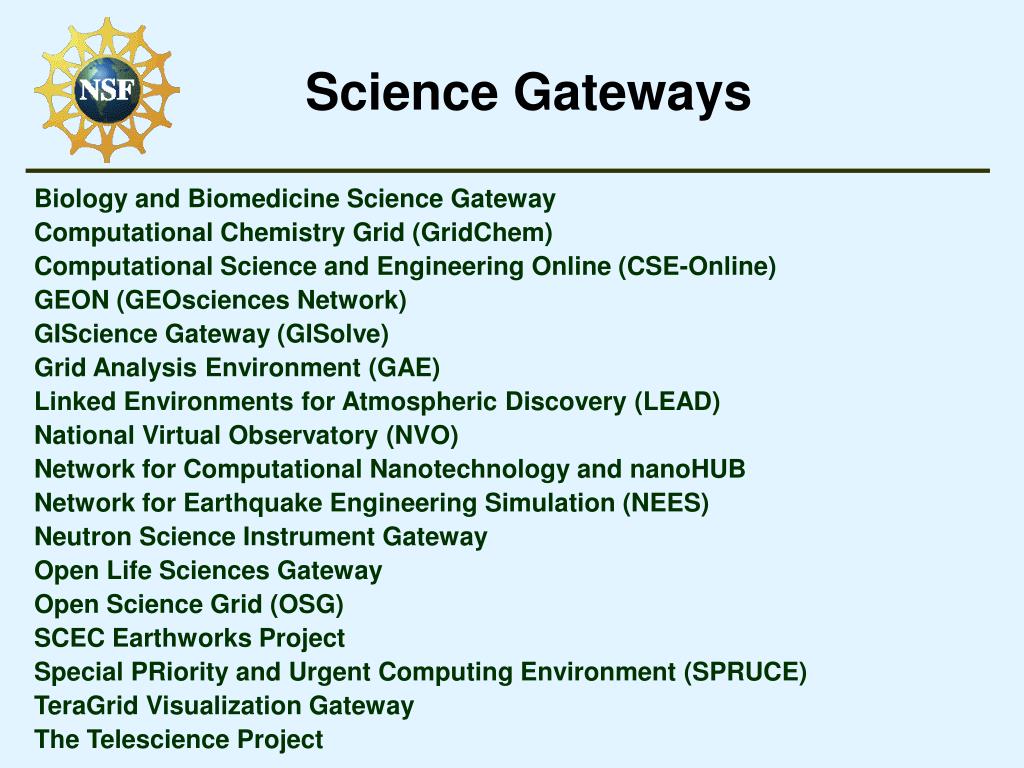 NSF

Science Gateways

Biology and Biomedicine Science Gateway
Computational Chemistry Grid (GridChem)
Computational Science and Engineering Online (CSE-Online)
GEON (GEOsciences Network)
GIScience Gateway (GISolve)
Grid Analysis Environment (GAE)
Linked Environments for Atmospheric Discovery (LEAD)
National Virtual Observatory (NVO)
Network for Computational Nanotechnology and nanoHUB
Network for Earthquake Engineering Simulation (NEES)
Neutron Science Instrument Gateway
Open Life Sciences Gateway
Open Science Grid (OSG)
SCEC Earthworks Project
Special PRiority and Urgent Computing Environment (SPRUCE)
TeraGrid Visualization Gateway
The Telescience Project